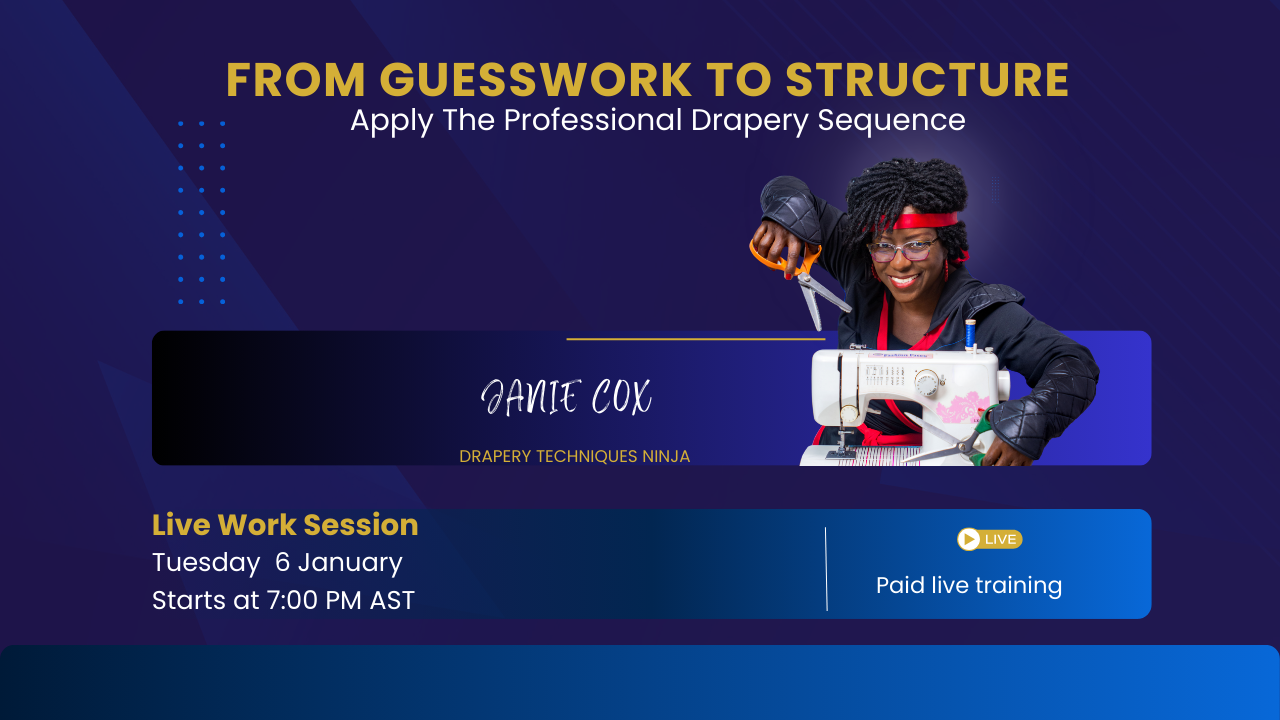 FROM GUESSWORK TO STRUCTURE
Apply The Professional Drapery Sequence

JANIE COX

DRAPERY TECHNIQUES NINJA

Live Work Session
Tuesday 6 January
Starts at 7:00 PM AST

LIVE
Paid live training